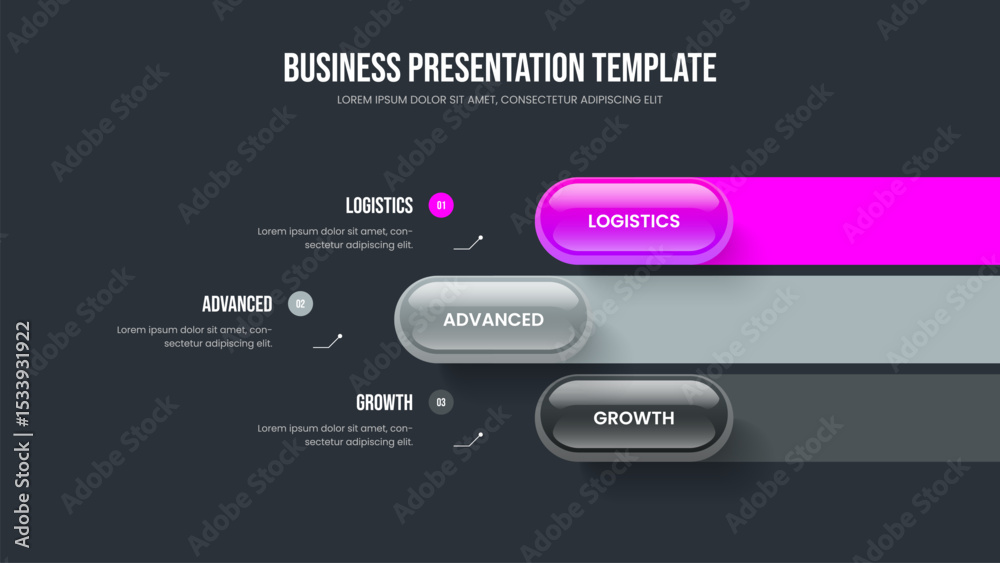 BUSINESS PRESENTATION TEMPLATE
LOREM IPSUM DOLOR SIT AMET, CONSECTETUR ADIPISCING ELIT

LOGISTICS 01
Lorem ipsum dolor sit amet, consectetur adipiscing elit.

LOGISTICS

ADVANCED 02
Lorem ipsum dolor sit amet, consectetur adipiscing elit.

ADVANCED

GROWTH 03
Lorem ipsum dolor sit amet, consectetur adipiscing elit.

GROWTH

Adobe Stock | #1533931922